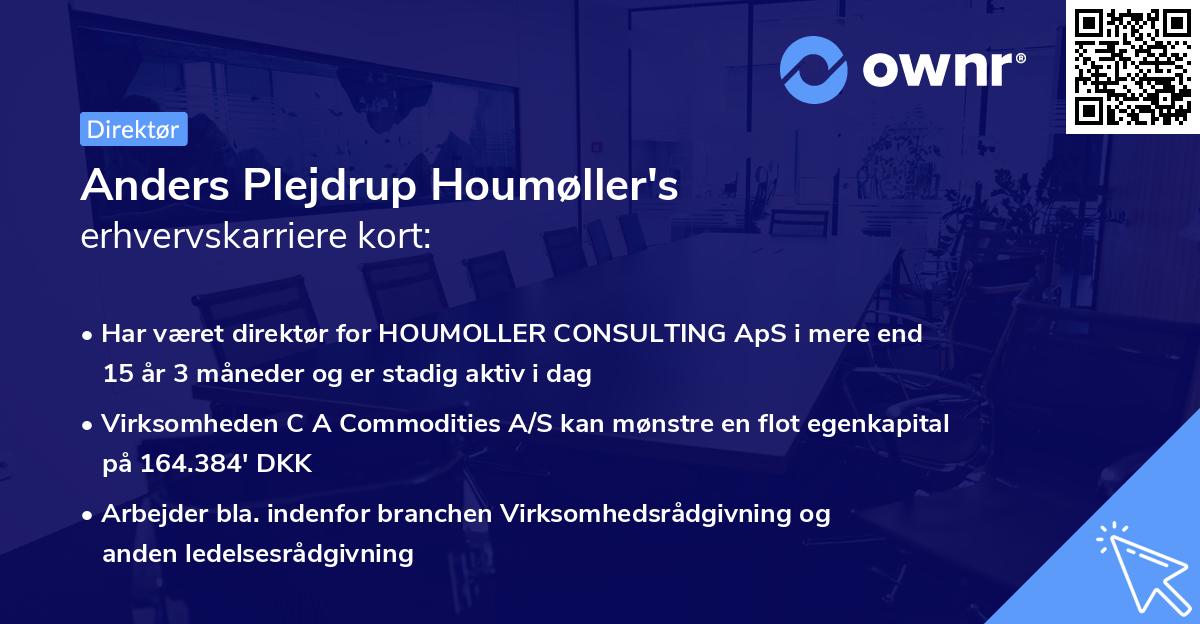 ownr®

Direktør

Anders Plejdrup Houmøller's
erhvervskarriere kort:

• Har været direktør for HOUMOLLER CONSULTING ApS i mere end 15 år 3 måneder og er stadig aktiv i dag

• Virksomheden C A Commodities A/S kan mønstre en flot egenkapital på 164.384' DKK

• Arbejder bla. indenfor branchen Virksomhedsrådgivning og anden ledelsesrådgivning